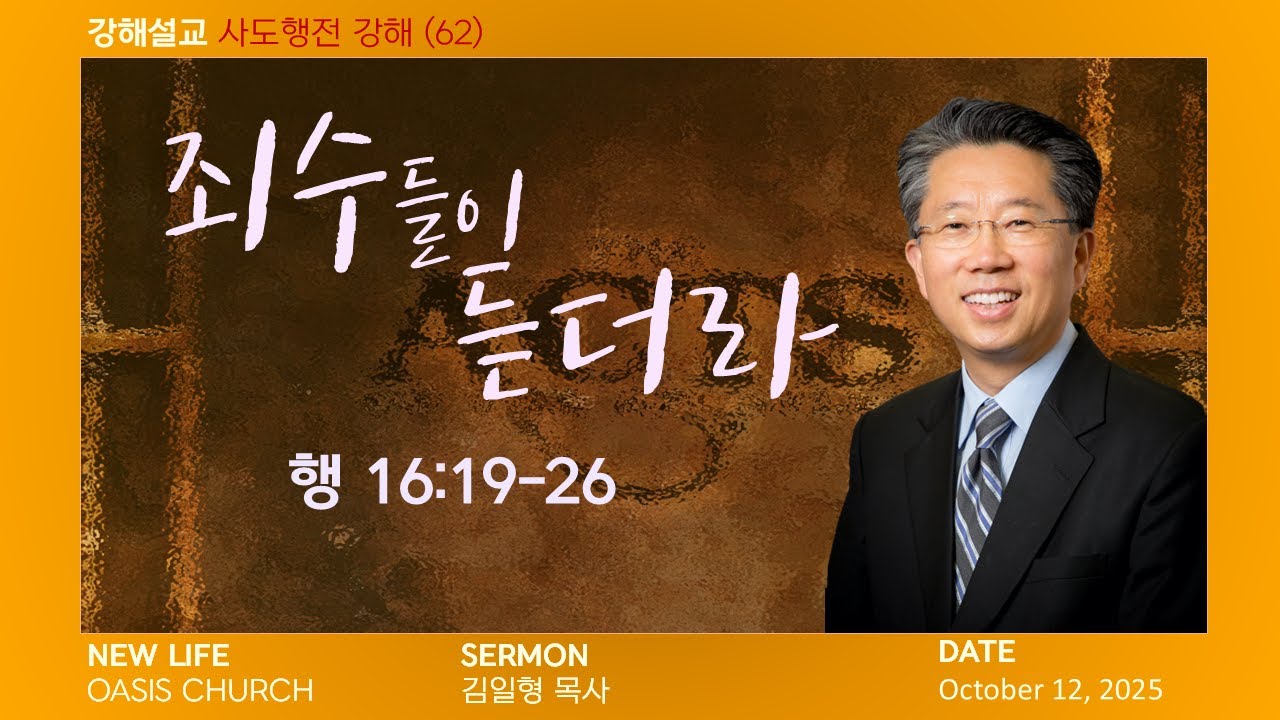 강해설교 사도행전 강해 (62)

죄수들이 듣더라

행 16:19-26

NEW LIFE
OASIS CHURCH

SERMON
김일형 목사

DATE
October 12, 2025